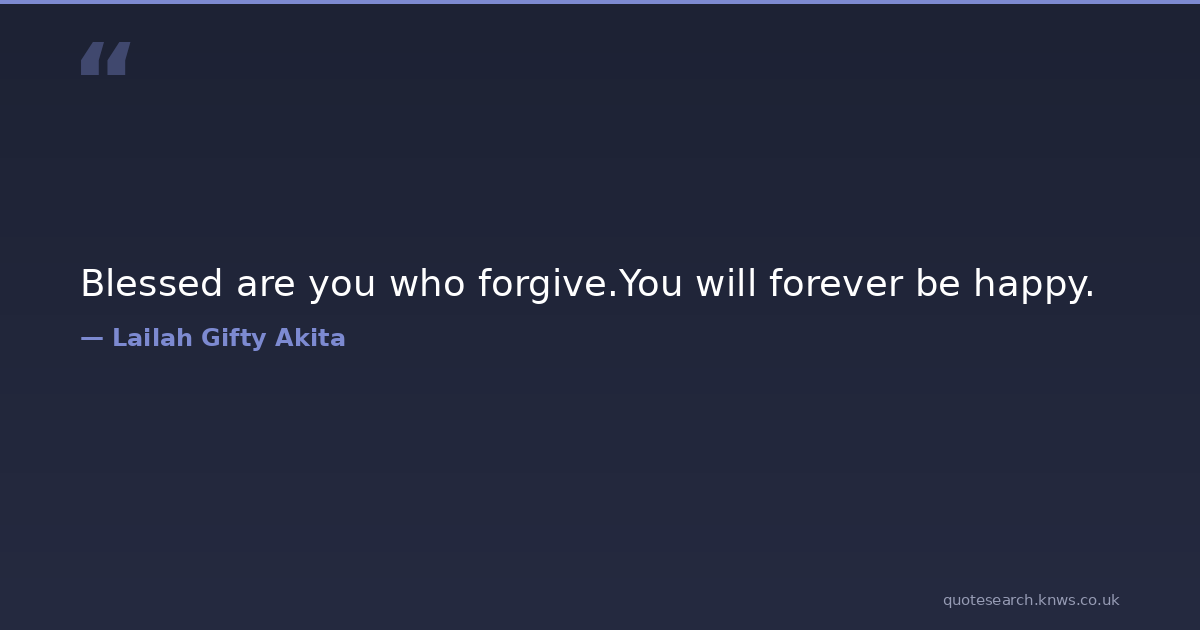 “

Blessed are you who forgive.You will forever be happy.

— Lailah Gifty Akita

quotesearch.knws.co.uk